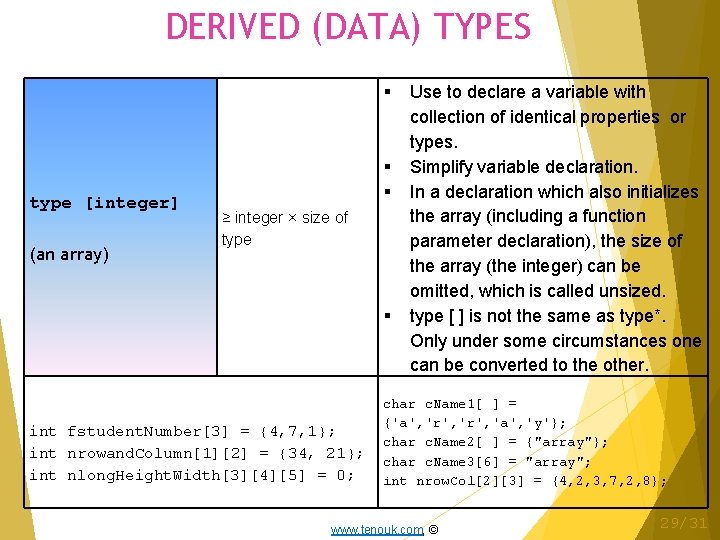 DERIVED (DATA) TYPES

| type [integer]<br><br>(an array) | ≥ integer × size of type | ▪ Use to declare a variable with collection of identical properties or types.<br>▪ Simplify variable declaration.<br>▪ In a declaration which also initializes the array (including a function parameter declaration), the size of the array (the integer) can be omitted, which is called unsized.<br>▪ type [ ] is not the same as type*. Only under some circumstances one can be converted to the other. |
|---|---|---|
| int fstudentNumber[3] = {4,7,1};<br>int nrowandColumn[1][2] = {34, 21};<br>int nlongHeightWidth[3][4][5] = 0; | | char cName1[ ] = {'a','r','r','a','y'};<br>char cName2[ ] = {"array"};<br>char cName3[6] = "array";<br>int nrowCol[2][3] = {4,2,3,7,2,8}; |

www.tenouk.com ©

29/31